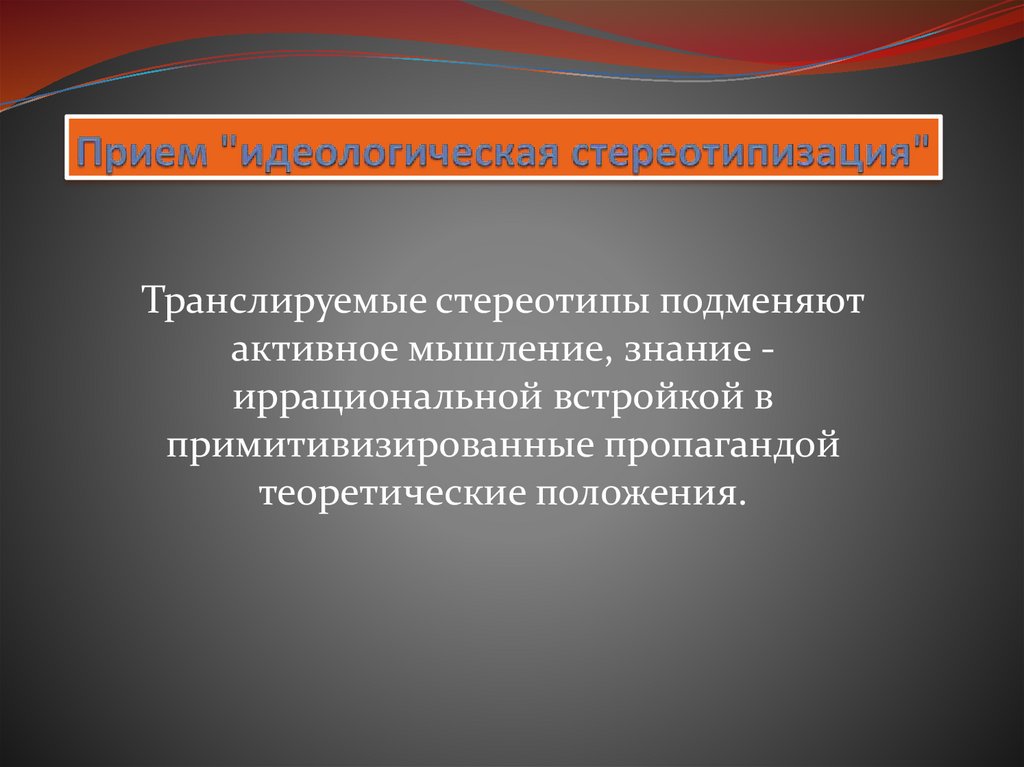 Прием "идеологическая стереотипизация"

Транслируемые стереотипы подменяют активное мышление, знание - иррациональной встройкой в примитивизированные пропагандой теоретические положения.